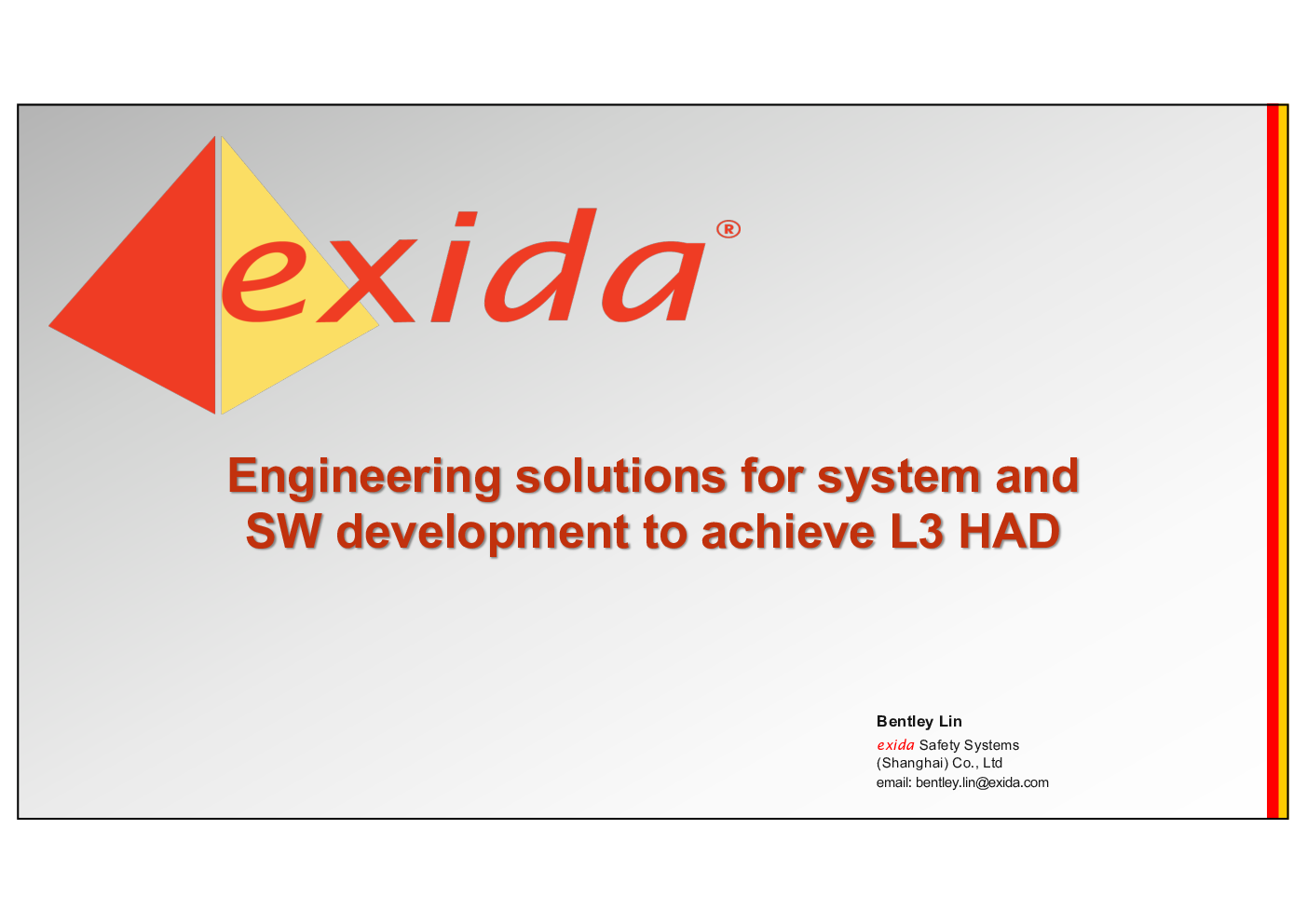 exida®

Engineering solutions for system and SW development to achieve L3 HAD

Bentley Lin
exida Safety Systems (Shanghai) Co., Ltd
email: bentley.lin@exida.com